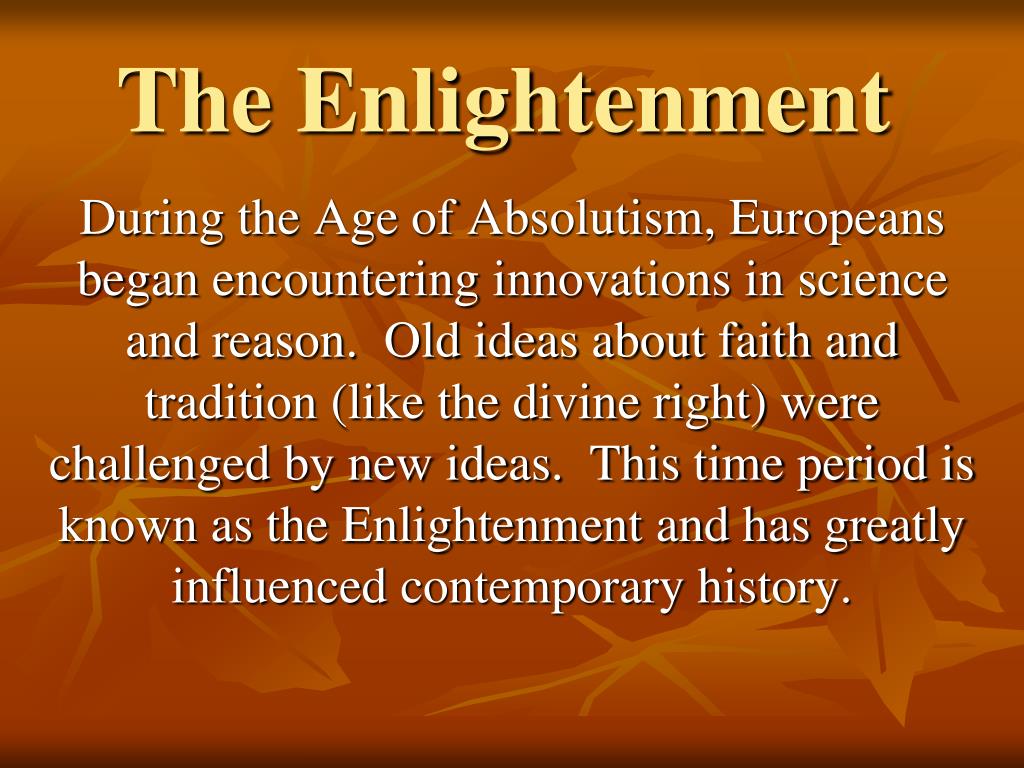 The Enlightenment

During the Age of Absolutism, Europeans began encountering innovations in science and reason.  Old ideas about faith and tradition (like the divine right) were challenged by new ideas.  This time period is known as the Enlightenment and has greatly influenced contemporary history.